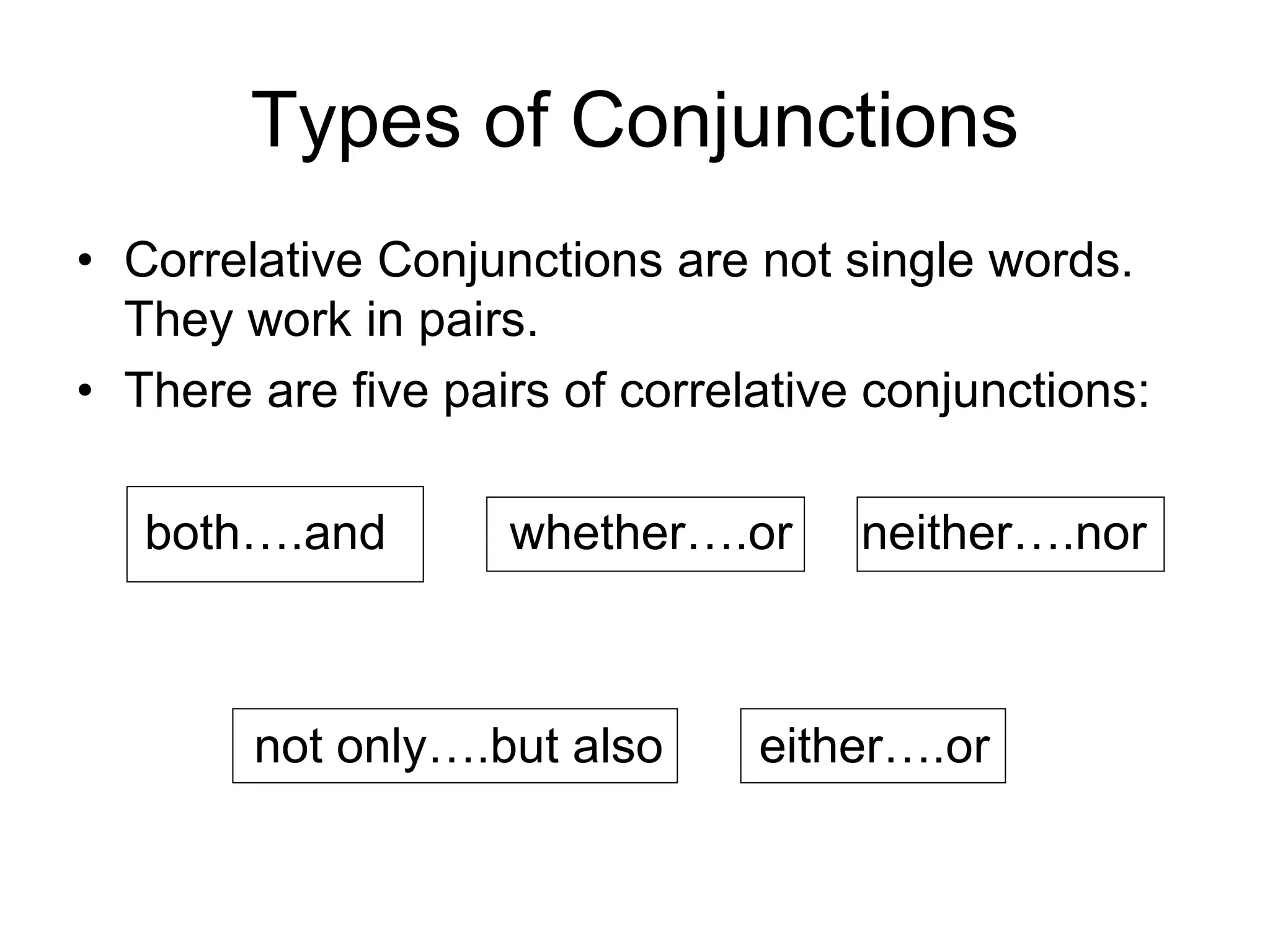 Types of Conjunctions

• Correlative Conjunctions are not single words. They work in pairs.
• There are five pairs of correlative conjunctions:

both….and

whether….or

neither….nor

not only….but also

either….or